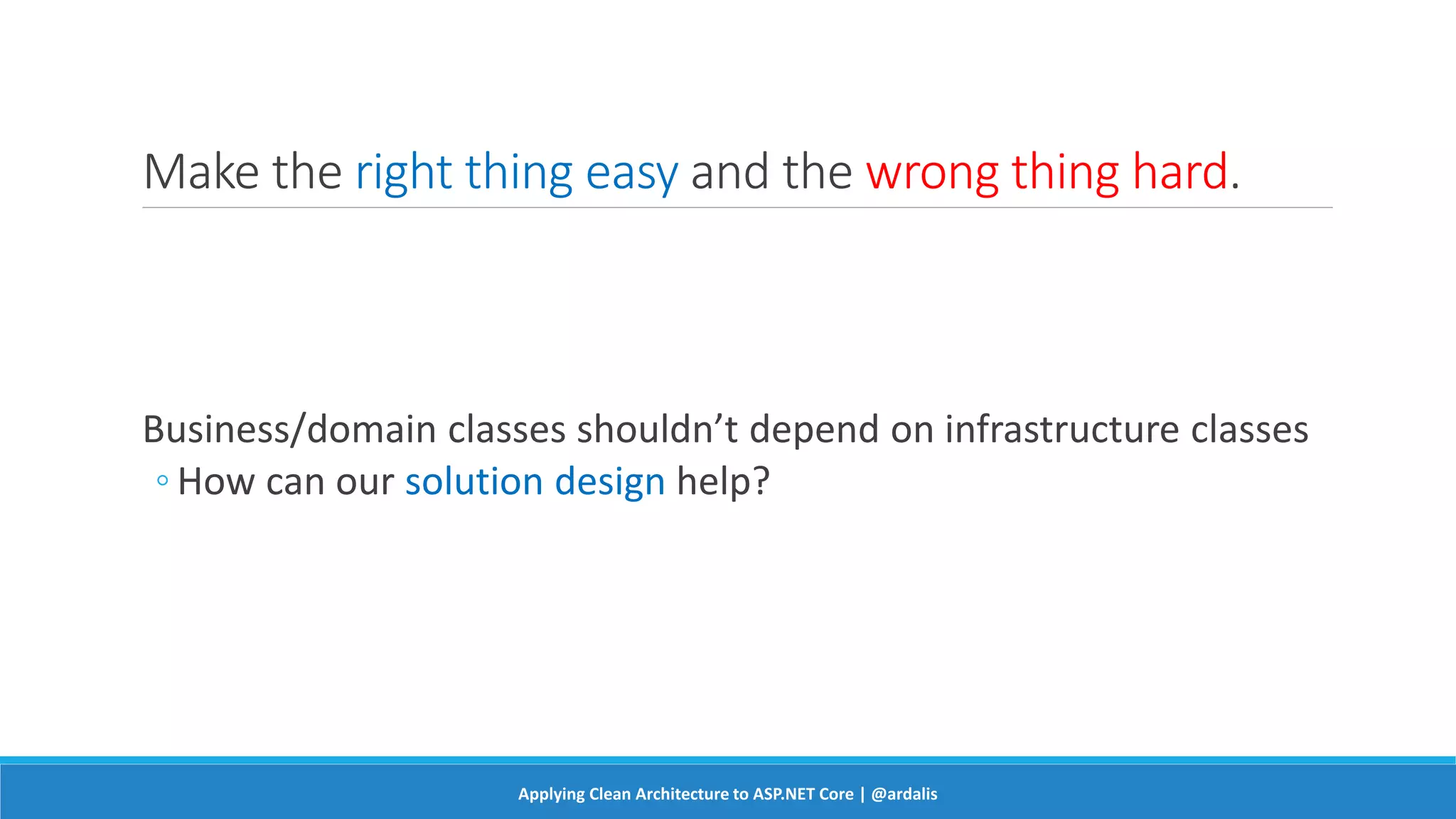 Make the right thing easy and the wrong thing hard.

Business/domain classes shouldn’t depend on infrastructure classes
◦ How can our solution design help?

Applying Clean Architecture to ASP.NET Core | @ardalis